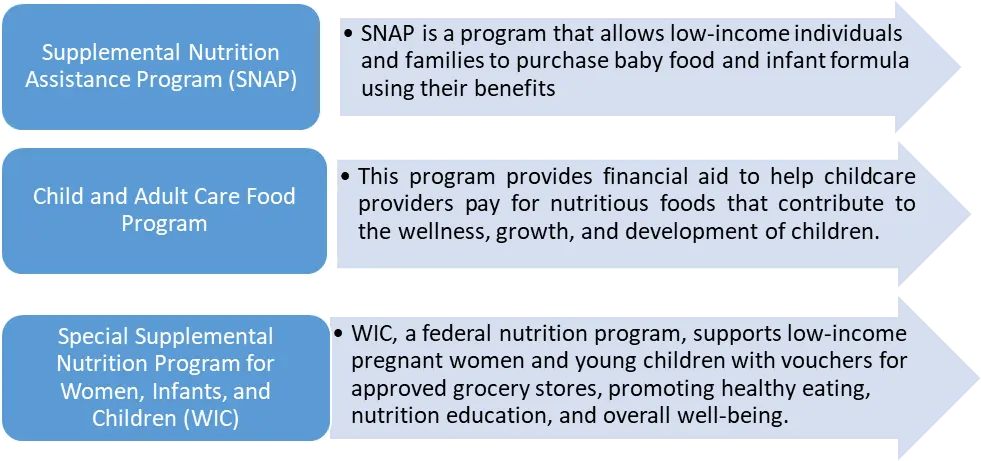 Supplemental Nutrition Assistance Program (SNAP)

• SNAP is a program that allows low-income individuals and families to purchase baby food and infant formula using their benefits

Child and Adult Care Food Program

• This program provides financial aid to help childcare providers pay for nutritious foods that contribute to the wellness, growth, and development of children.

Special Supplemental Nutrition Program for Women, Infants, and Children (WIC)

• WIC, a federal nutrition program, supports low-income pregnant women and young children with vouchers for approved grocery stores, promoting healthy eating, nutrition education, and overall well-being.